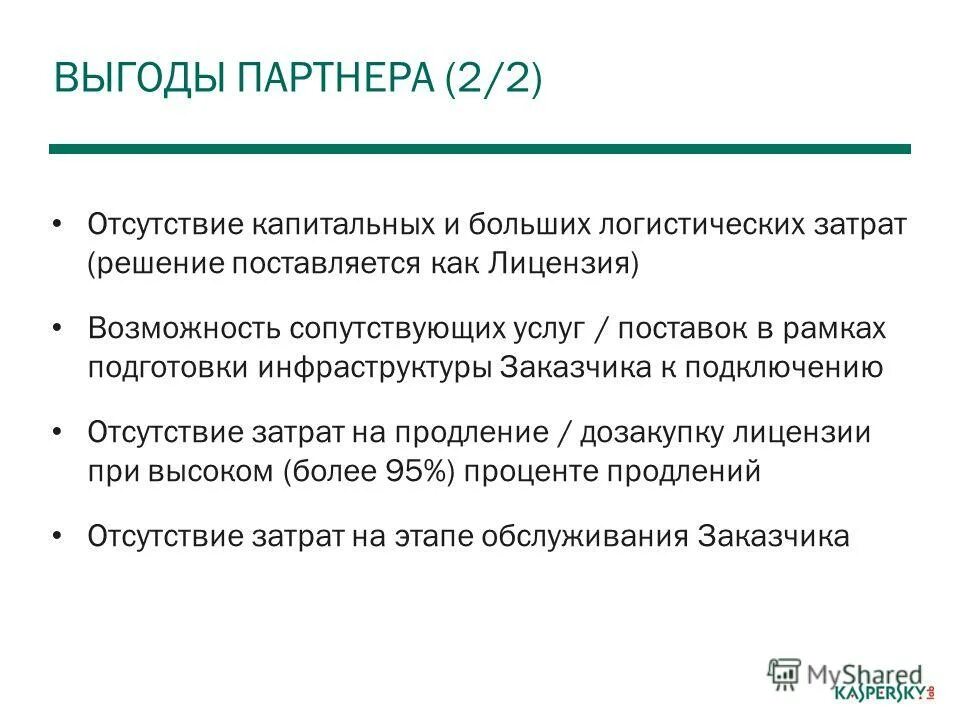 ВЫГОДЫ ПАРТНЕРА (2/2)

• Отсутствие капитальных и больших логистических затрат (решение поставляется как Лицензия)

• Возможность сопутствующих услуг / поставок в рамках подготовки инфраструктуры Заказчика к подключению

• Отсутствие затрат на продление / дозакупку лицензии при высоком (более 95%) проценте продлений

• Отсутствие затрат на этапе обслуживания Заказчика

MyShared
KASPERSKY